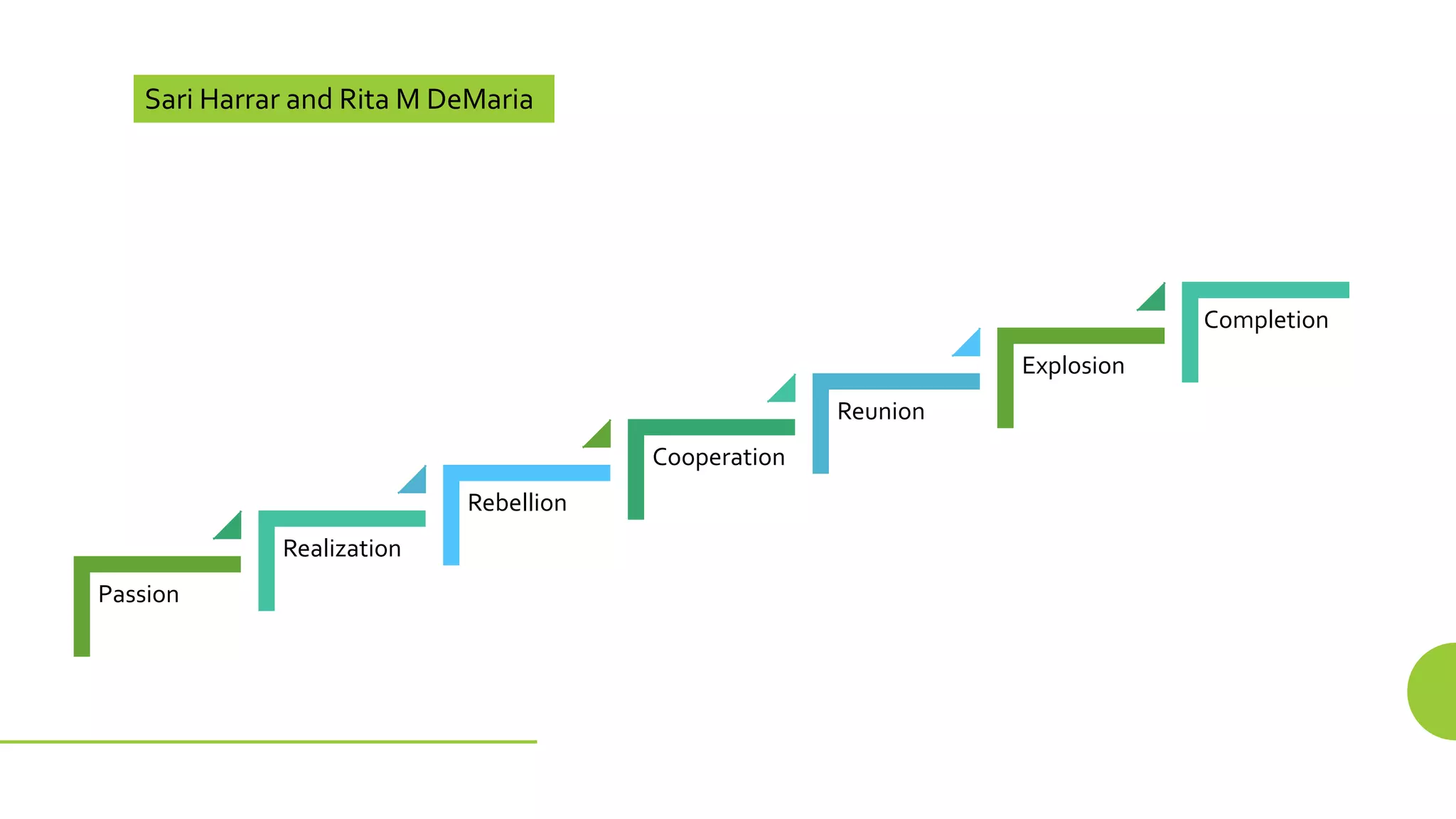 Sari Harrar and Rita M DeMaria

Passion

Realization

Rebellion

Cooperation

Reunion

Explosion

Completion